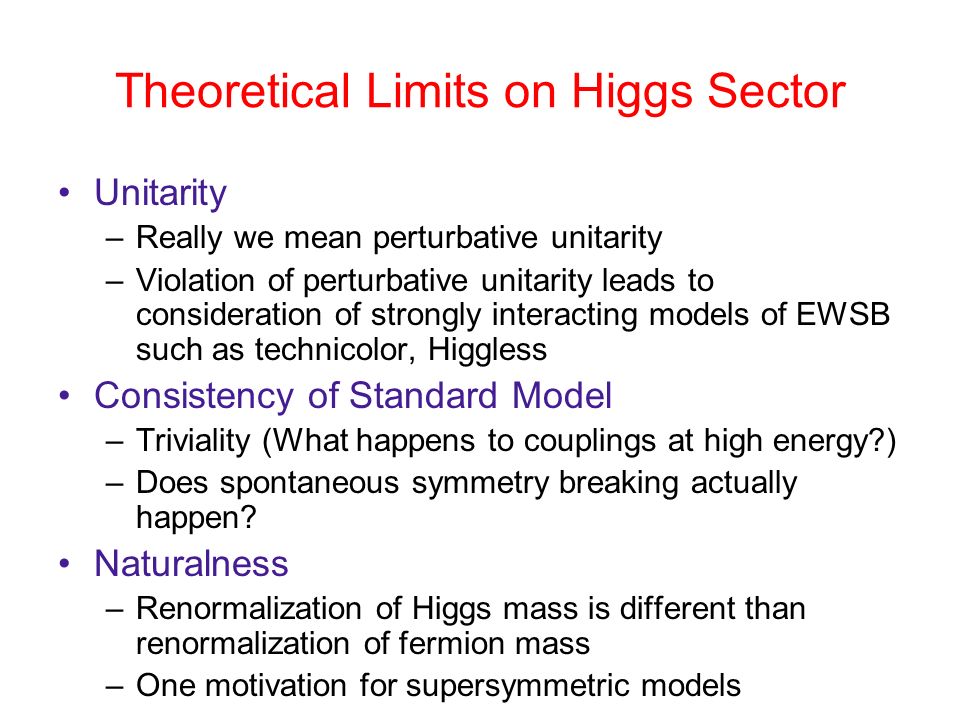 Theoretical Limits on Higgs Sector

• Unitarity
– Really we mean perturbative unitarity
– Violation of perturbative unitarity leads to consideration of strongly interacting models of EWSB such as technicolor, Higgless

• Consistency of Standard Model
– Triviality (What happens to couplings at high energy?)
– Does spontaneous symmetry breaking actually happen?

• Naturalness
– Renormalization of Higgs mass is different than renormalization of fermion mass
– One motivation for supersymmetric models